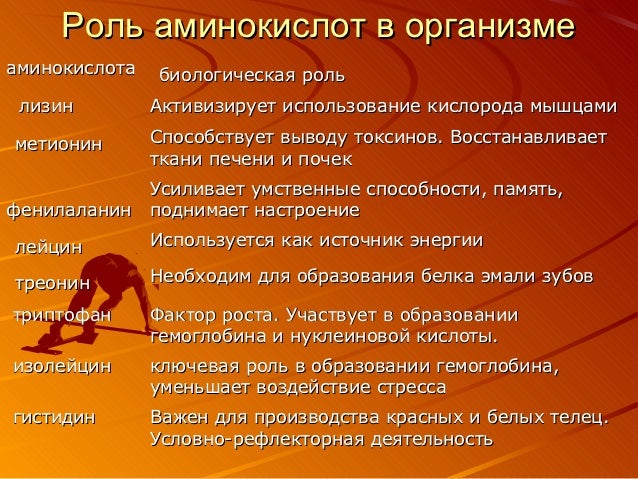 Роль аминокислот в организме

| аминокислота | биологическая роль |
|---|---|
| лизин | Активизирует использование кислорода мышцами |
| метионин | Способствует выводу токсинов. Восстанавливает ткани печени и почек |
| фенилаланин | Усиливает умственные способности, память, поднимает настроение |
| лейцин | Используется как источник энергии |
| треонин | Необходим для образования белка эмали зубов |
| триптофан | Фактор роста. Участвует в образовании гемоглобина и нуклеиновой кислоты. |
| изолейцин | ключевая роль в образовании гемоглобина, уменьшает воздействие стресса |
| гистидин | Важен для производства красных и белых телец. Условно-рефлекторная деятельность |